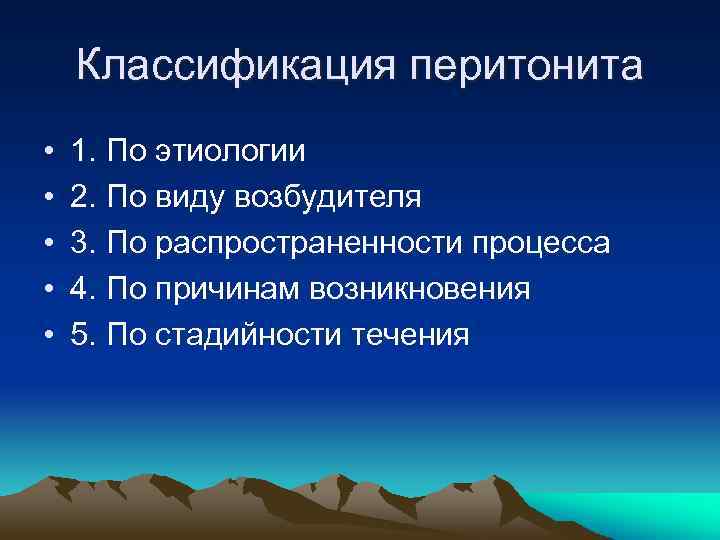 Классификация перитонита

• 1. По этиологии
• 2. По виду возбудителя
• 3. По распространенности процесса
• 4. По причинам возникновения
• 5. По стадийности течения